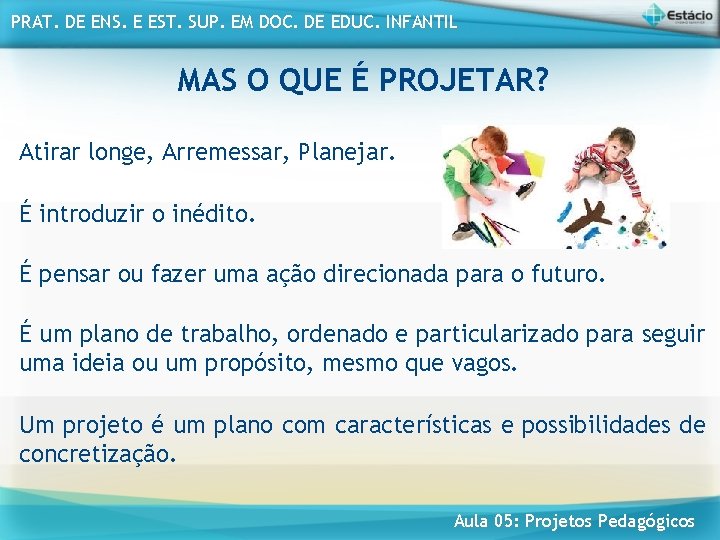 PRAT. DE ENS. E EST. SUP. EM DOC. DE EDUC. INFANTIL

Estácio

MAS O QUE É PROJETAR?

Atirar longe, Arremessar, Planejar.

É introduzir o inédito.

É pensar ou fazer uma ação direcionada para o futuro.

É um plano de trabalho, ordenado e particularizado para seguir uma ideia ou um propósito, mesmo que vagos.

Um projeto é um plano com características e possibilidades de concretização.

Aula 05: Projetos Pedagógicos